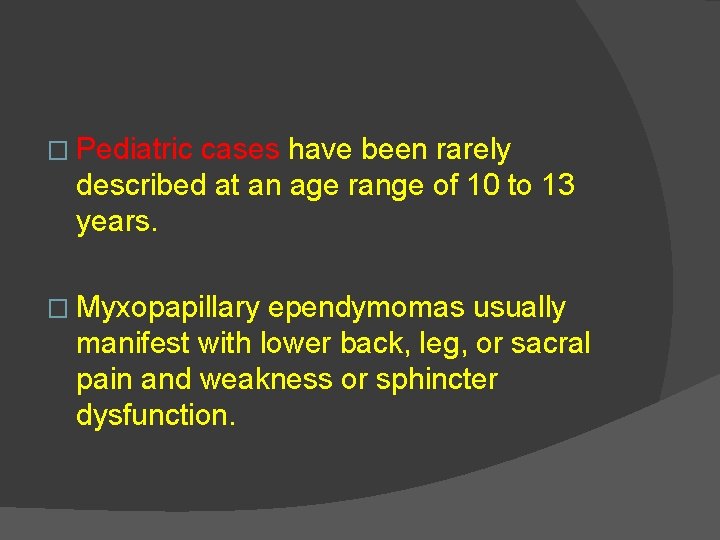 □ Pediatric cases have been rarely described at an age range of 10 to 13 years.

□ Myxopapillary ependymomas usually manifest with lower back, leg, or sacral pain and weakness or sphincter dysfunction.